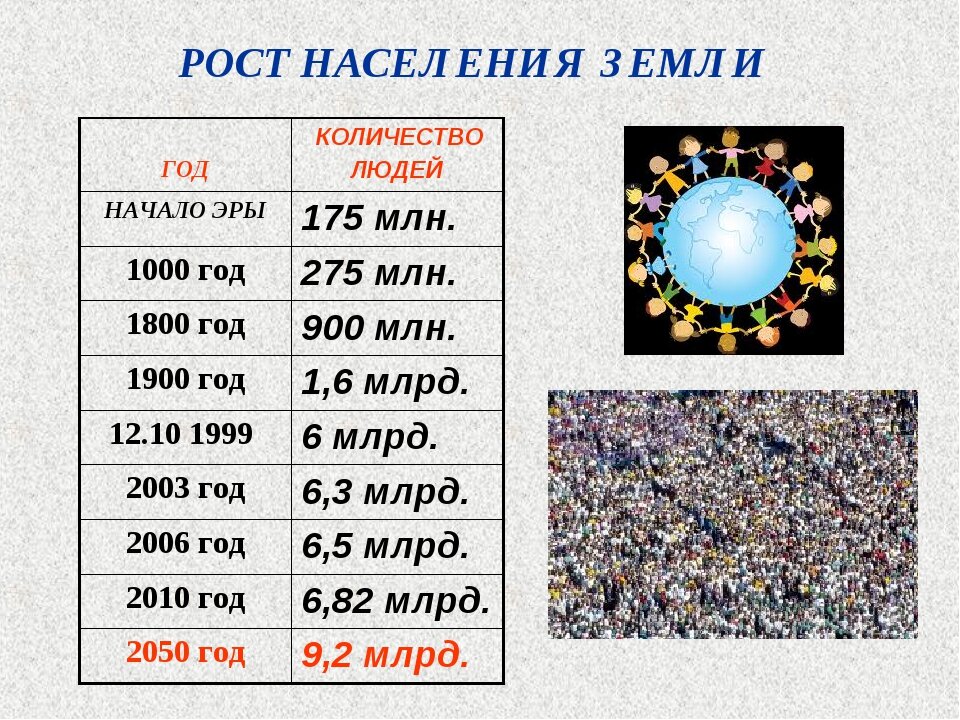 РОСТ НАСЕЛЕНИЯ ЗЕМЛИ

| ГОД | КОЛИЧЕСТВО ЛЮДЕЙ |
|---|---|
| НАЧАЛО ЭРЫ | 175 млн. |
| 1000 год | 275 млн. |
| 1800 год | 900 млн. |
| 1900 год | 1,6 млрд. |
| 12.10 1999 | 6 млрд. |
| 2003 год | 6,3 млрд. |
| 2006 год | 6,5 млрд. |
| 2010 год | 6,82 млрд. |
| 2050 год | 9,2 млрд. |